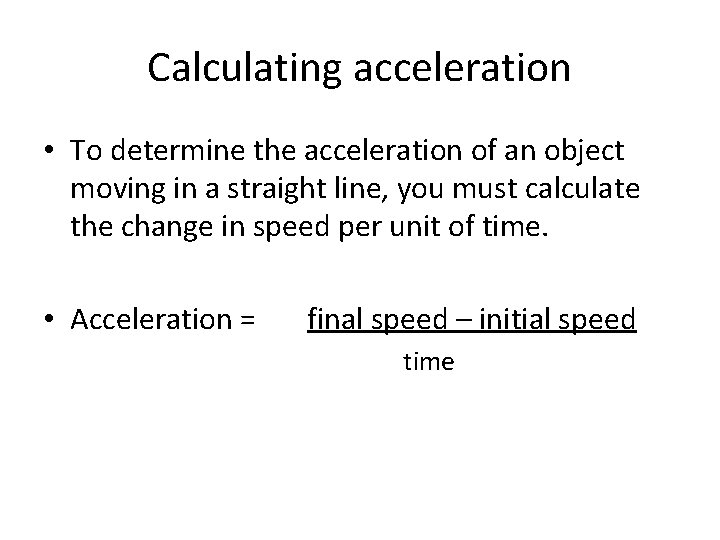 Calculating acceleration

• To determine the acceleration of an object moving in a straight line, you must calculate the change in speed per unit of time.

• Acceleration = $\frac{\text{final speed – initial speed}}{\text{time}}$